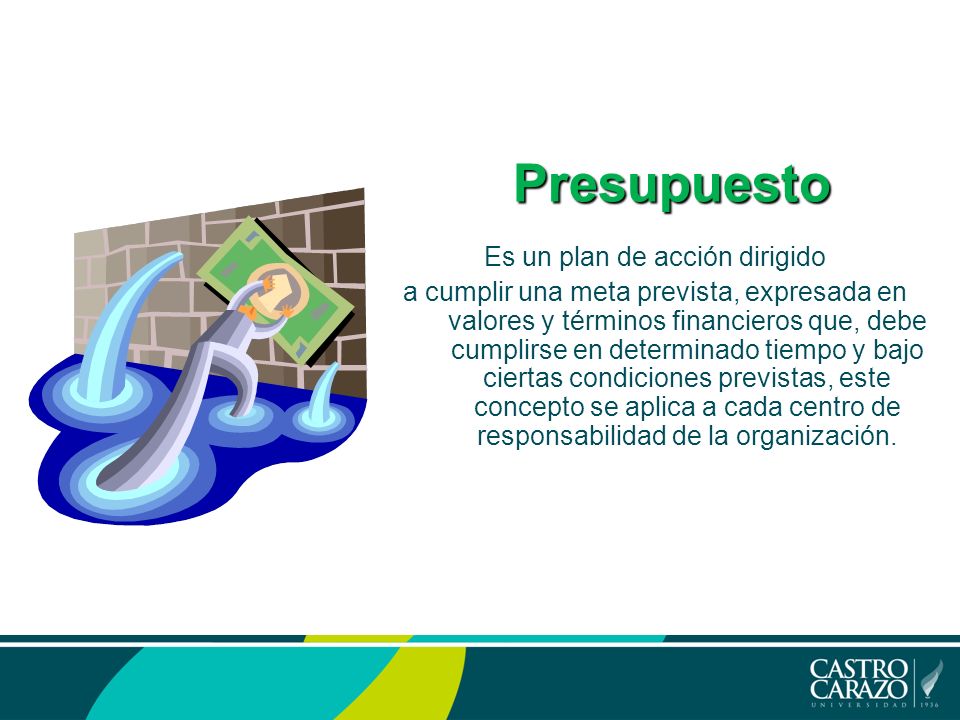 Presupuesto

Es un plan de acción dirigido a cumplir una meta prevista, expresada en valores y términos financieros que, debe cumplirse en determinado tiempo y bajo ciertas condiciones previstas, este concepto se aplica a cada centro de responsabilidad de la organización.

CASTRO CARAZO
UNIVERSIDAD 1936